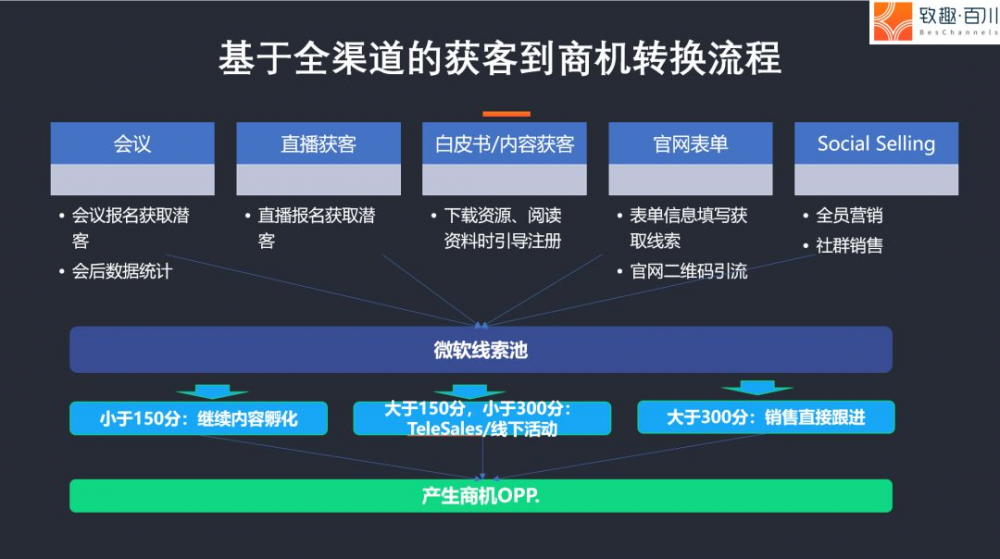 致趣·百川
BesChannels

基于全渠道的获客到商机转换流程

会议
• 会议报名获取潜客
• 会后数据统计

直播获客
• 直播报名获取潜客

白皮书/内容获客
• 下载资源、阅读资料时引导注册

官网表单
• 表单信息填写获取线索
• 官网二维码引流

Social Selling
• 全员营销
• 社群销售

微软线索池

小于150分：继续内容孵化

大于150分，小于300分：TeleSales/线下活动

大于300分：销售直接跟进

产生商机OPP.